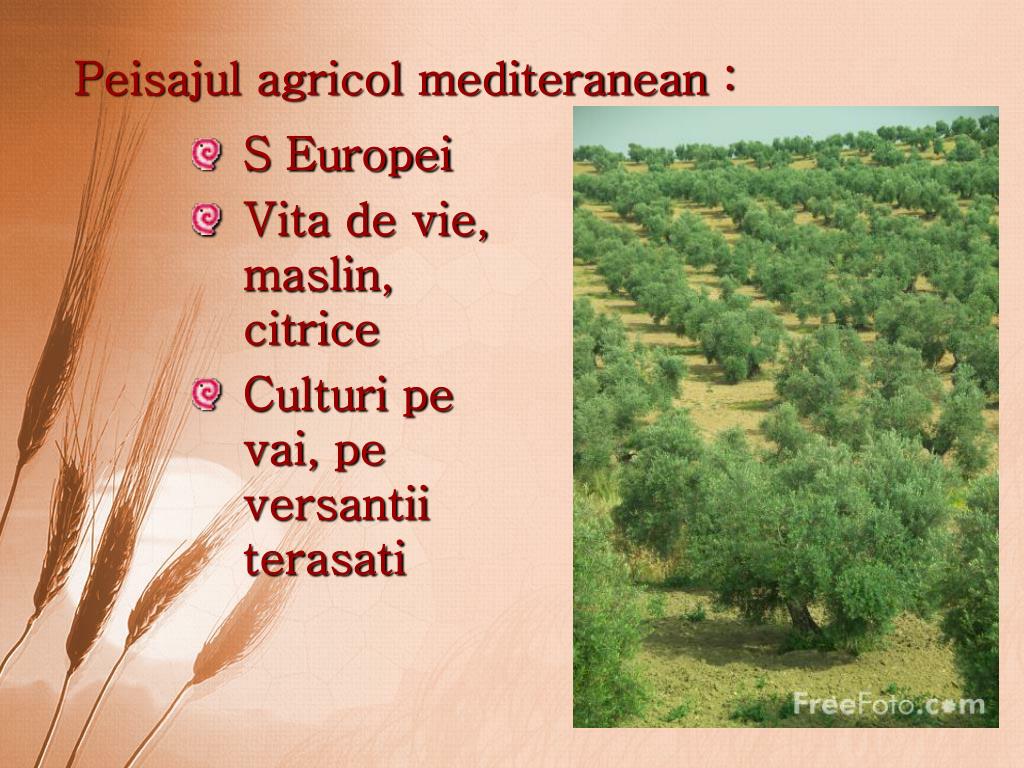 Peisajul agricol mediteranean :

S Europei

Vita de vie, maslin, citrice

Culturi pe vai, pe versantii terasati

FreeFoto.com